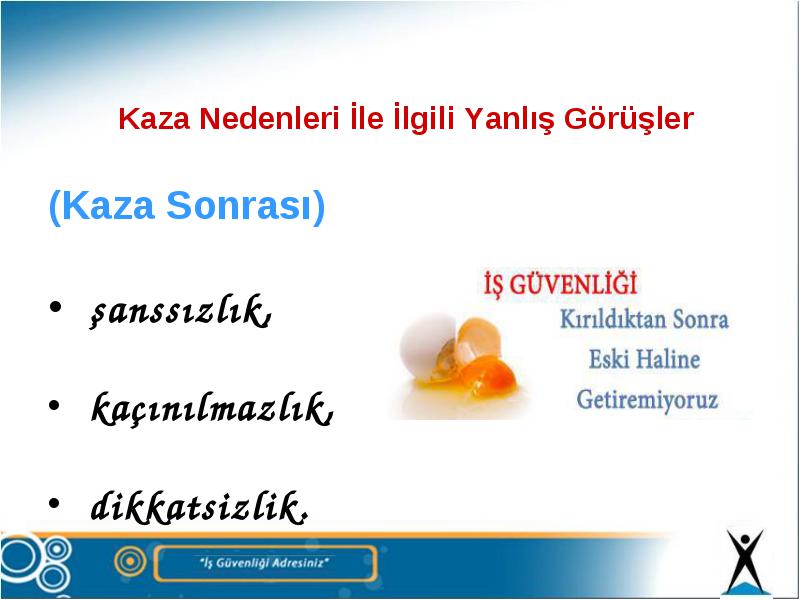 Kaza Nedenleri İle İlgili Yanlış Görüşler

(Kaza Sonrası)

• şanssızlık,

• kaçınılmazlık,

• dikkatsizlik.

İŞ GÜVENLİĞİ

Kırıldıktan Sonra Eski Haline Getiremiyoruz

"İş Güvenliği Adresiniz"